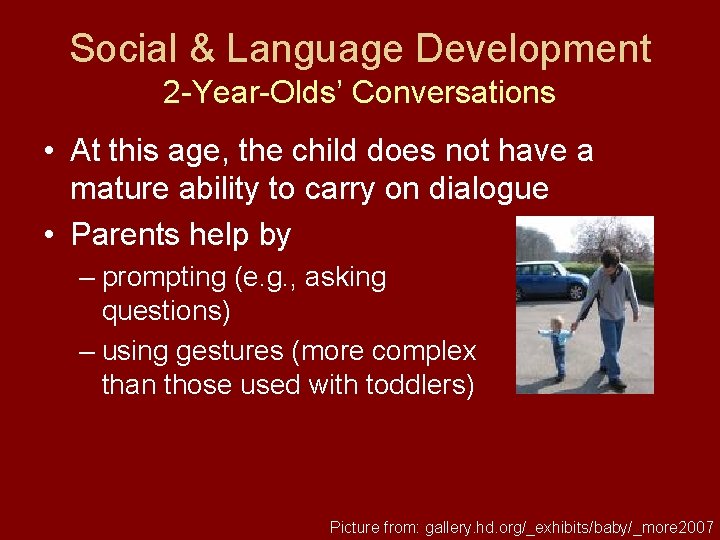 Social & Language Development
2-Year-Olds' Conversations

• At this age, the child does not have a mature ability to carry on dialogue

• Parents help by

– prompting (e.g., asking questions)

– using gestures (more complex than those used with toddlers)

Picture from: gallery.hd.org/_exhibits/baby/_more2007